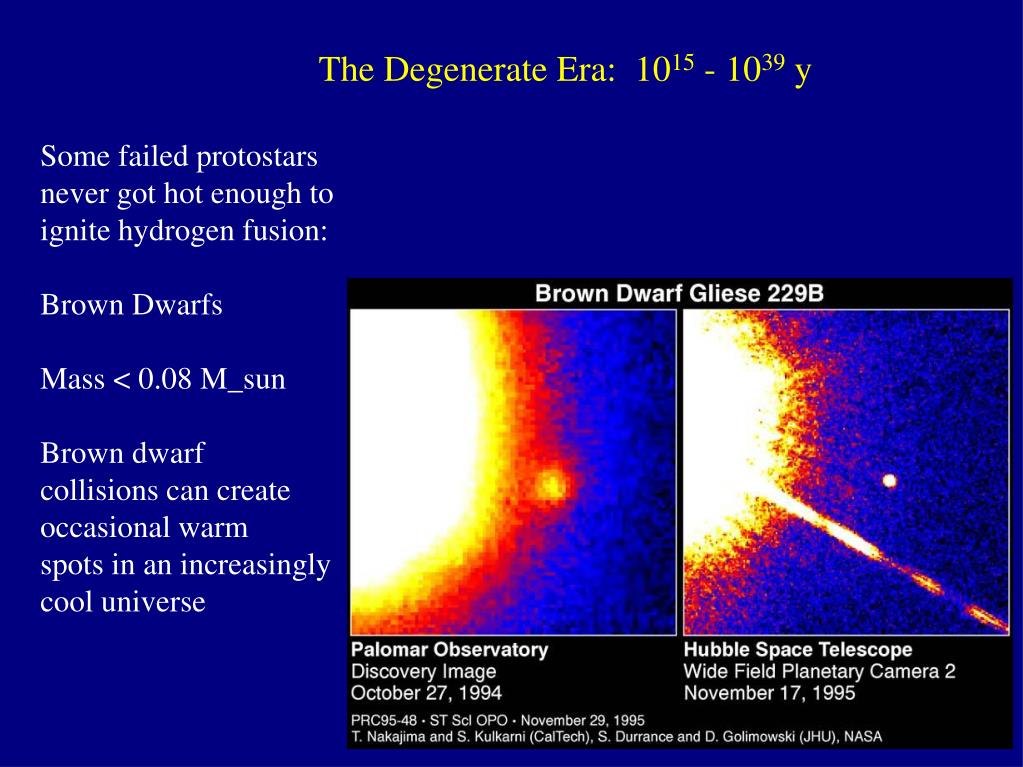 The Degenerate Era: $10^{15}$ - $10^{39}$ y

Some failed protostars never got hot enough to ignite hydrogen fusion:

Brown Dwarfs

Mass < 0.08 M_sun

Brown dwarf collisions can create occasional warm spots in an increasingly cool universe

Brown Dwarf Gliese 229B

Palomar Observatory
Discovery Image
October 27, 1994

Hubble Space Telescope
Wide Field Planetary Camera 2
November 17, 1995

PRC95-48 · ST ScI OPO · November 29, 1995
T. Nakajima and S. Kulkarni (CalTech), S. Durrance and D. Golimowski (JHU), NASA